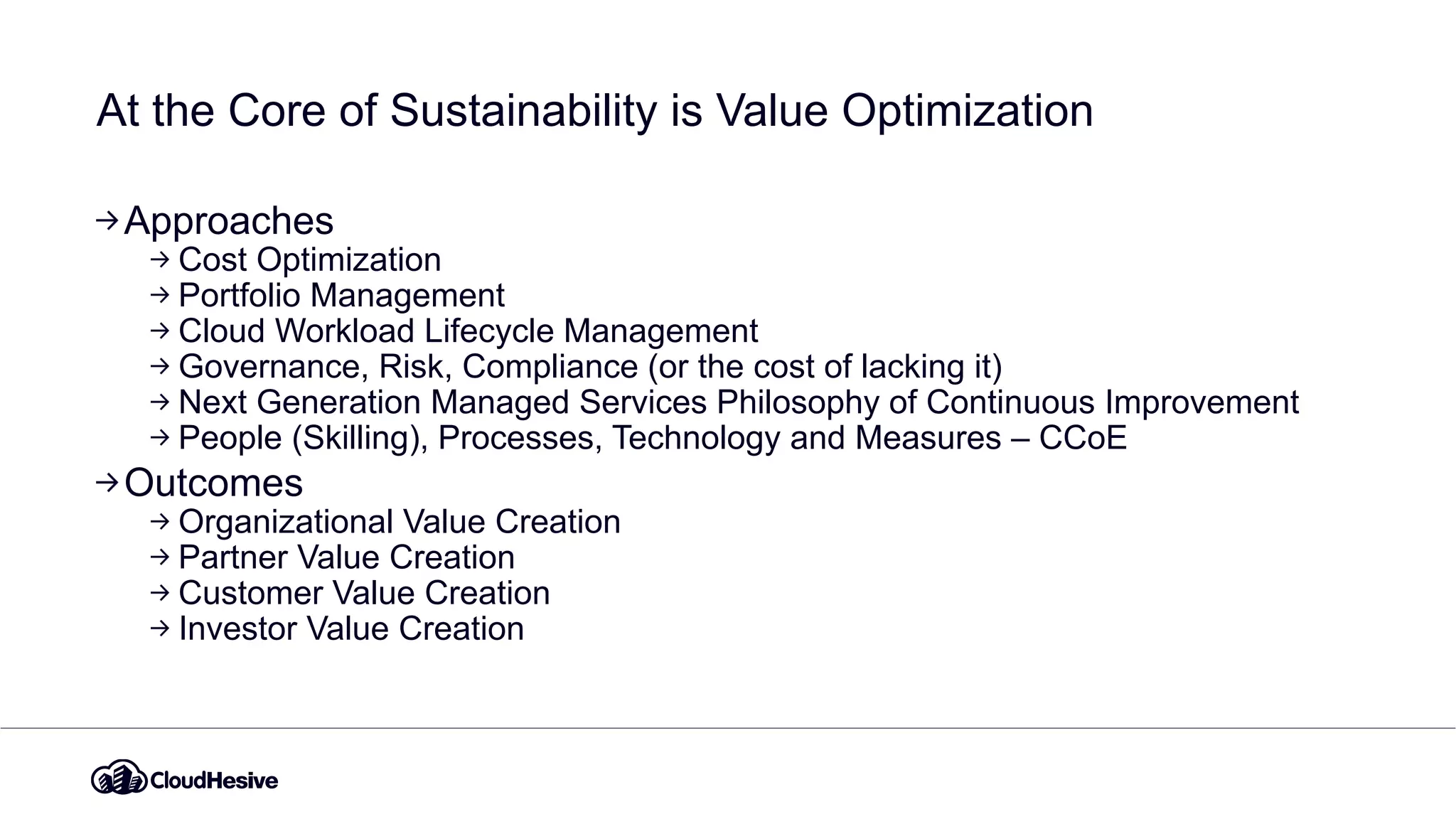 At the Core of Sustainability is Value Optimization

→ Approaches
→ Cost Optimization
→ Portfolio Management
→ Cloud Workload Lifecycle Management
→ Governance, Risk, Compliance (or the cost of lacking it)
→ Next Generation Managed Services Philosophy of Continuous Improvement
→ People (Skilling), Processes, Technology and Measures – CCoE

→ Outcomes
→ Organizational Value Creation
→ Partner Value Creation
→ Customer Value Creation
→ Investor Value Creation

CloudHesive